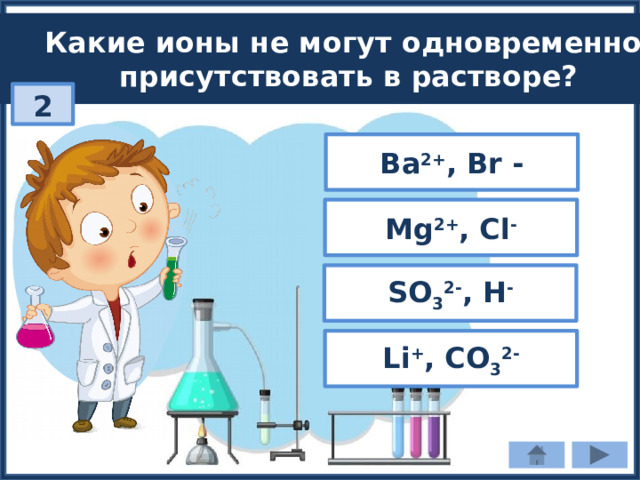 Какие ионы не могут одновременно присутствовать в растворе?

2

$Ba^{2+}$, Br -

$Mg^{2+}$, $Cl^{-}$

$SO_3^{2-}$, $H^{-}$

$Li^{+}$, $CO_3^{2-}$